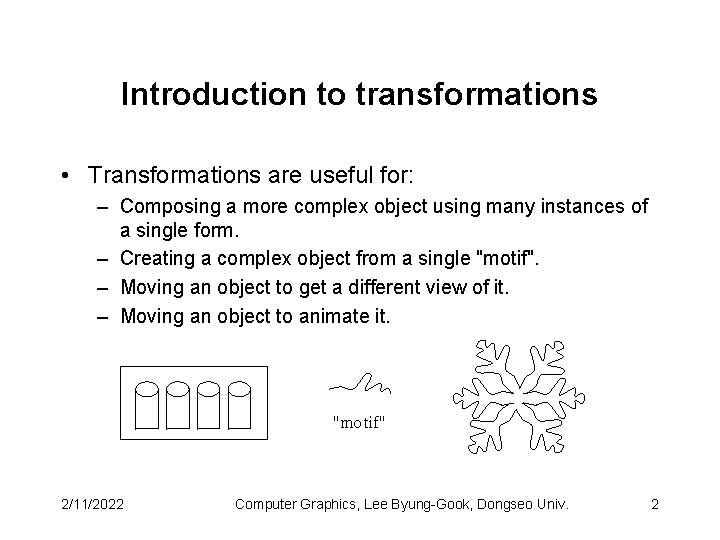 Introduction to transformations

• Transformations are useful for:
– Composing a more complex object using many instances of a single form.
– Creating a complex object from a single "motif".
– Moving an object to get a different view of it.
– Moving an object to animate it.

"motif"

2/11/2022 Computer Graphics, Lee Byung-Gook, Dongseo Univ. 2